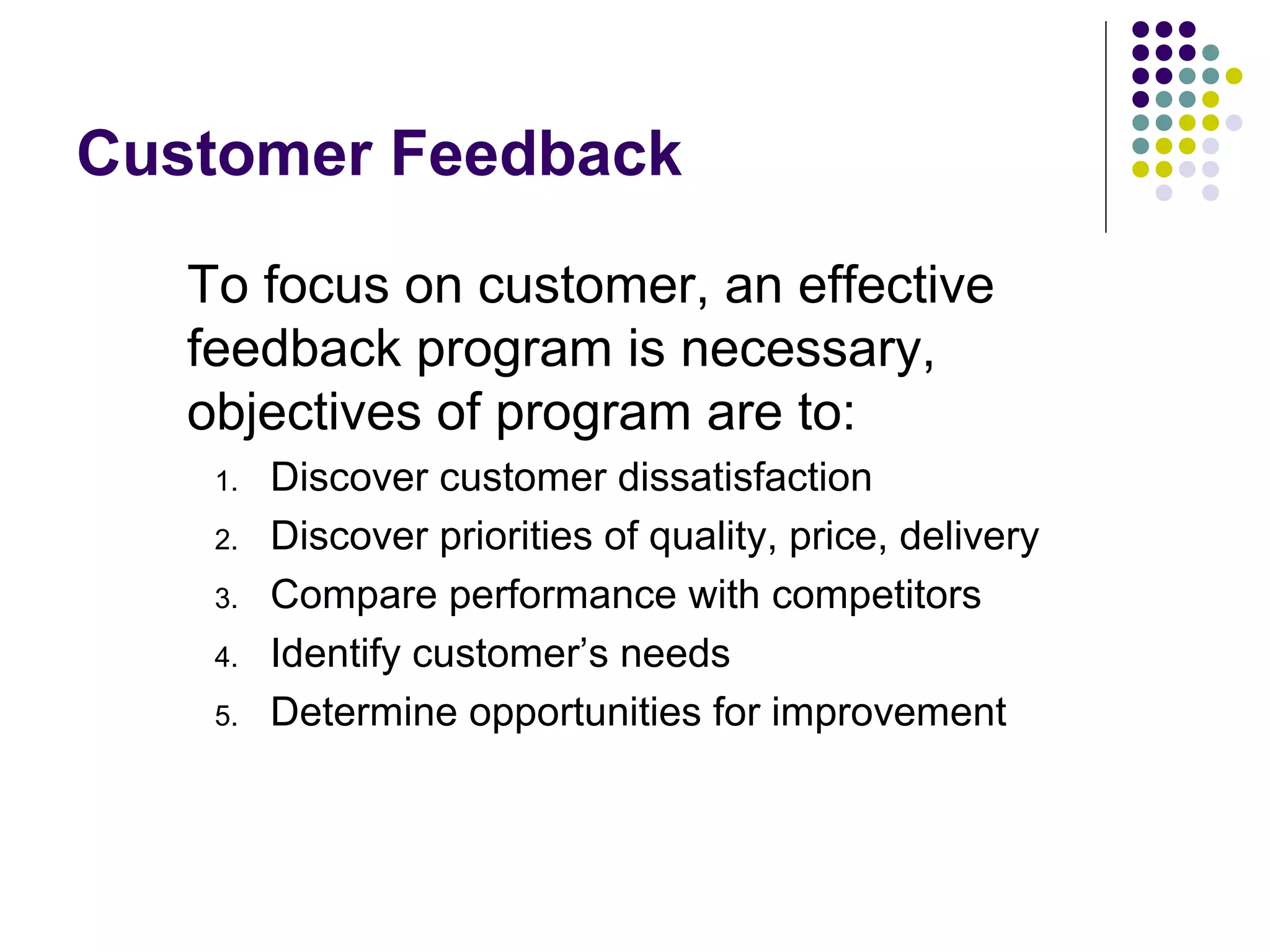 Customer Feedback

To focus on customer, an effective feedback program is necessary, objectives of program are to:

1. Discover customer dissatisfaction
2. Discover priorities of quality, price, delivery
3. Compare performance with competitors
4. Identify customer’s needs
5. Determine opportunities for improvement